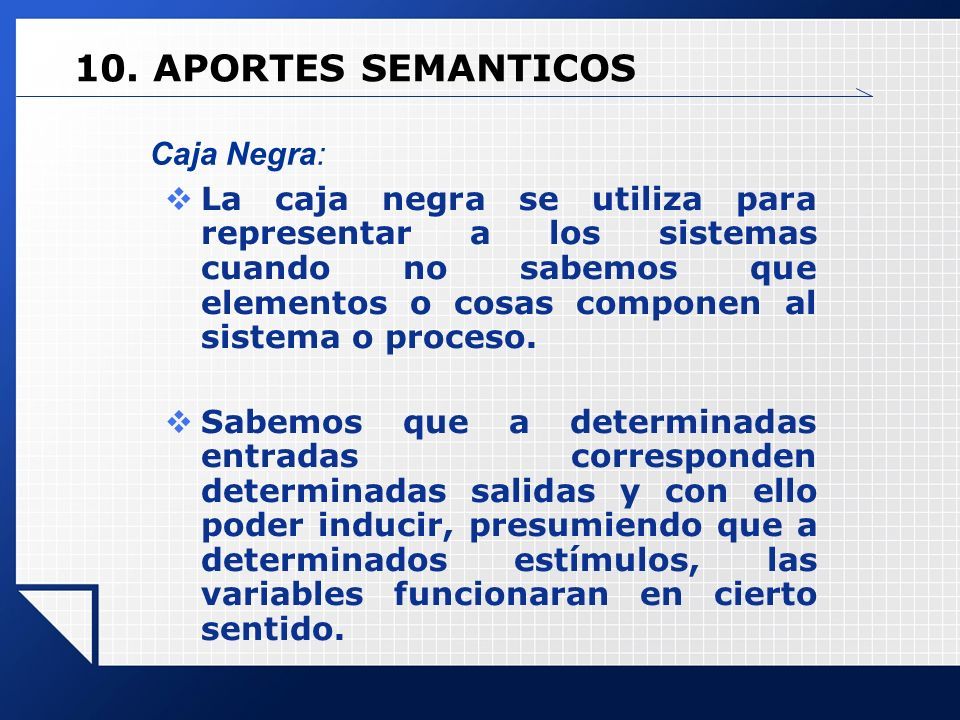 10. APORTES SEMANTICOS

Caja Negra:

❖ La caja negra se utiliza para representar a los sistemas cuando no sabemos que elementos o cosas componen al sistema o proceso.

❖ Sabemos que a determinadas entradas corresponden determinadas salidas y con ello poder inducir, presumiendo que a determinados estímulos, las variables funcionaran en cierto sentido.